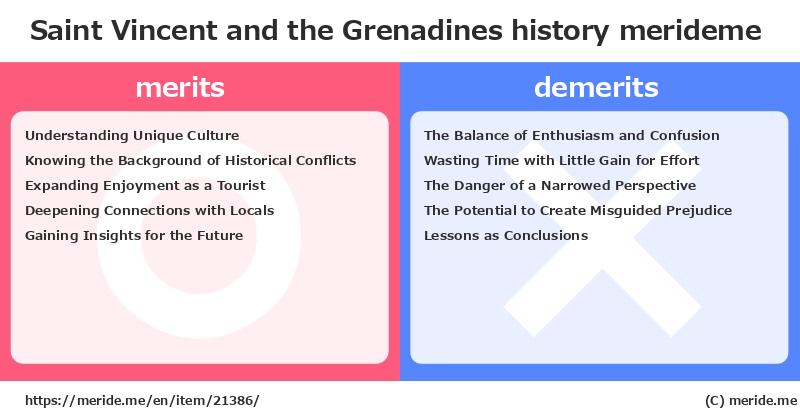 Saint Vincent and the Grenadines history merideme

merits

Understanding Unique Culture
Knowing the Background of Historical Conflicts
Expanding Enjoyment as a Tourist
Deepening Connections with Locals
Gaining Insights for the Future

demerits

The Balance of Enthusiasm and Confusion
Wasting Time with Little Gain for Effort
The Danger of a Narrowed Perspective
The Potential to Create Misguided Prejudice
Lessons as Conclusions

https://meride.me/en/item/21386/

(C) meride.me